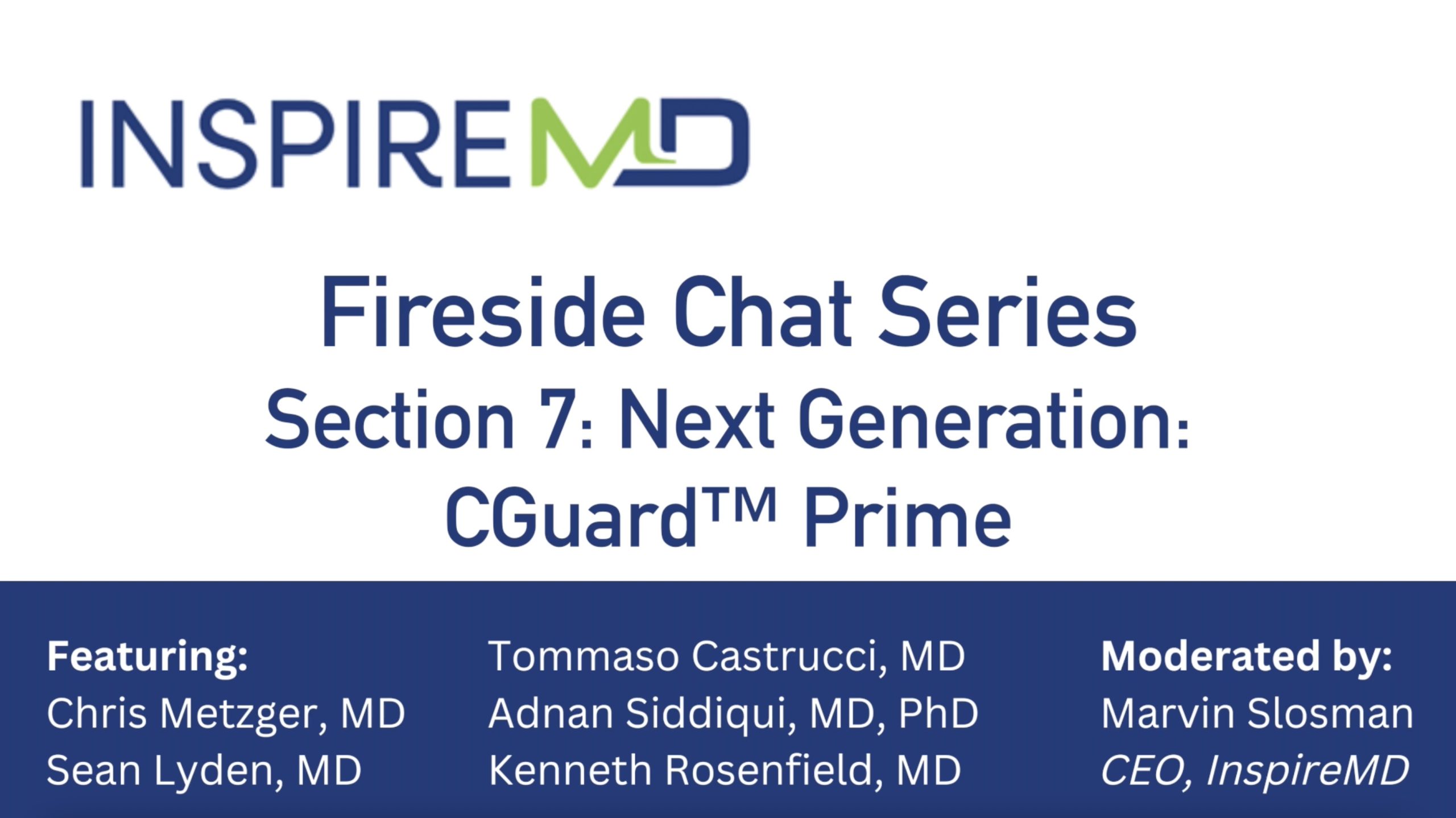 INSPIREMD

Fireside Chat Series
Section 7: Next Generation:
CGuard™ Prime

Featuring:
Chris Metzger, MD
Sean Lyden, MD

Tommaso Castrucci, MD
Adnan Siddiqui, MD, PhD
Kenneth Rosenfield, MD

Moderated by:
Marvin Slosman
CEO, InspireMD